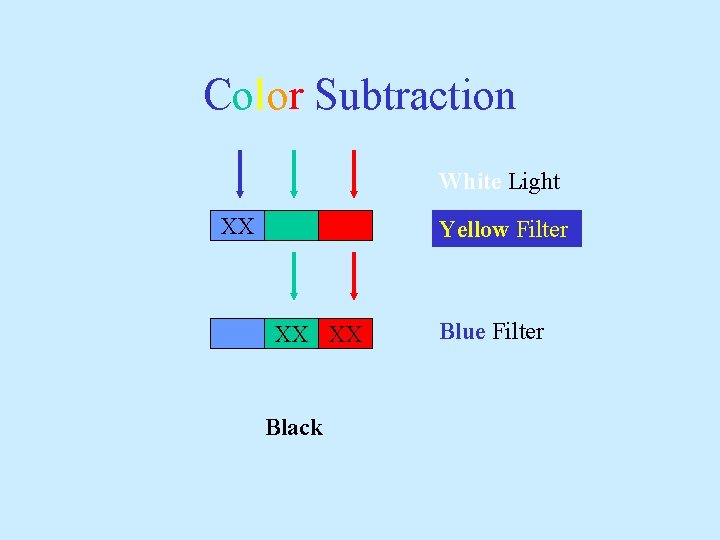 Color Subtraction

White Light

XX

Yellow Filter

XX XX

Blue Filter

Black